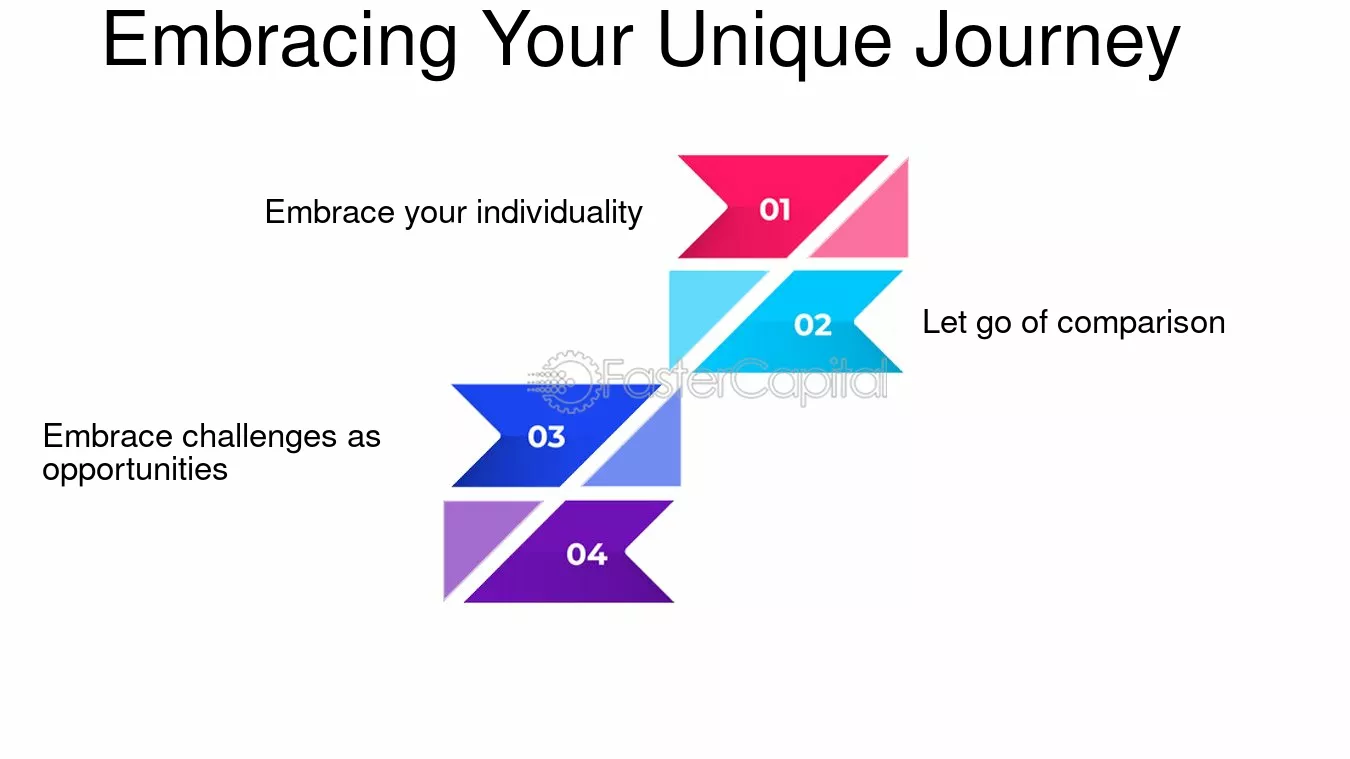 Embracing Your Unique Journey

Embrace your individuality

01

02

Let go of comparison

FasterCapital

Embrace challenges as opportunities

03

04